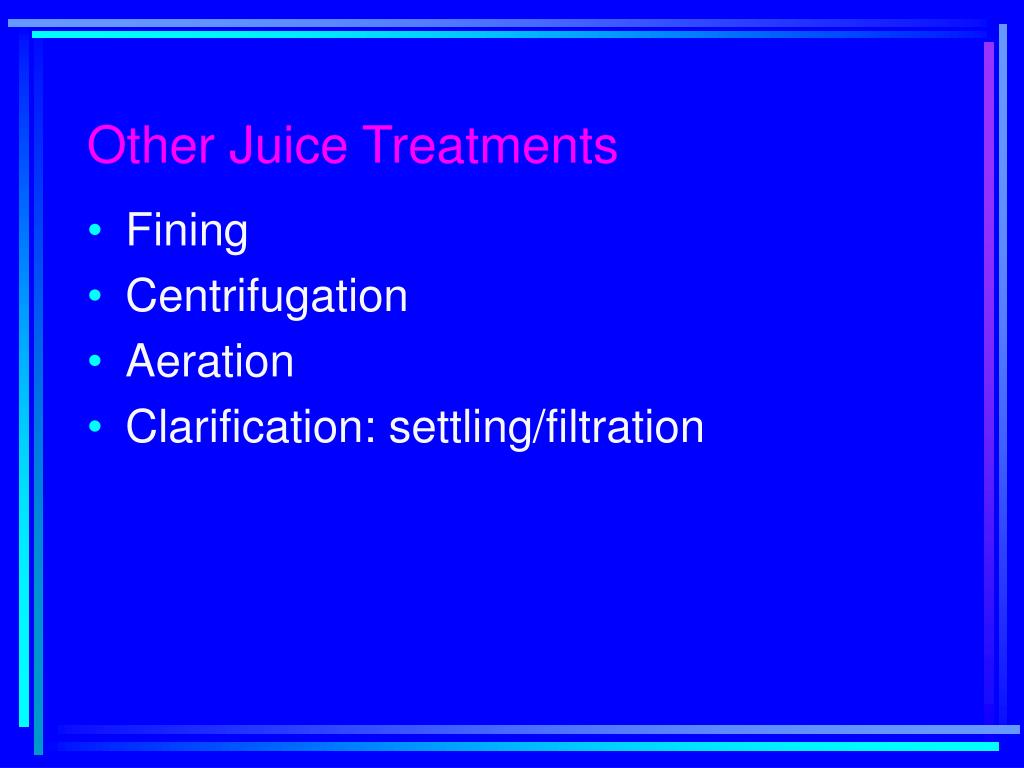 Other Juice Treatments

• Fining
• Centrifugation
• Aeration
• Clarification: settling/filtration